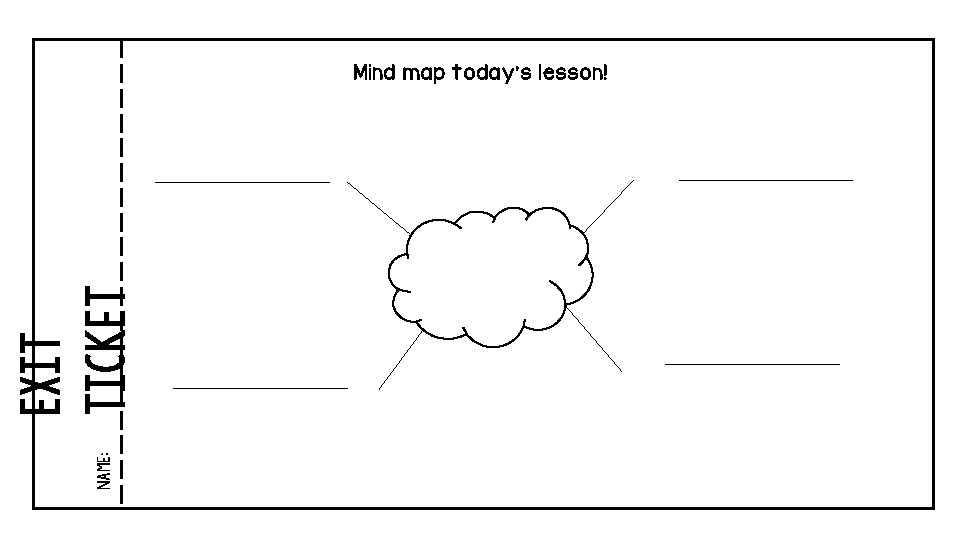 EXIT TICKET

NAME:

Mind map today's lesson!